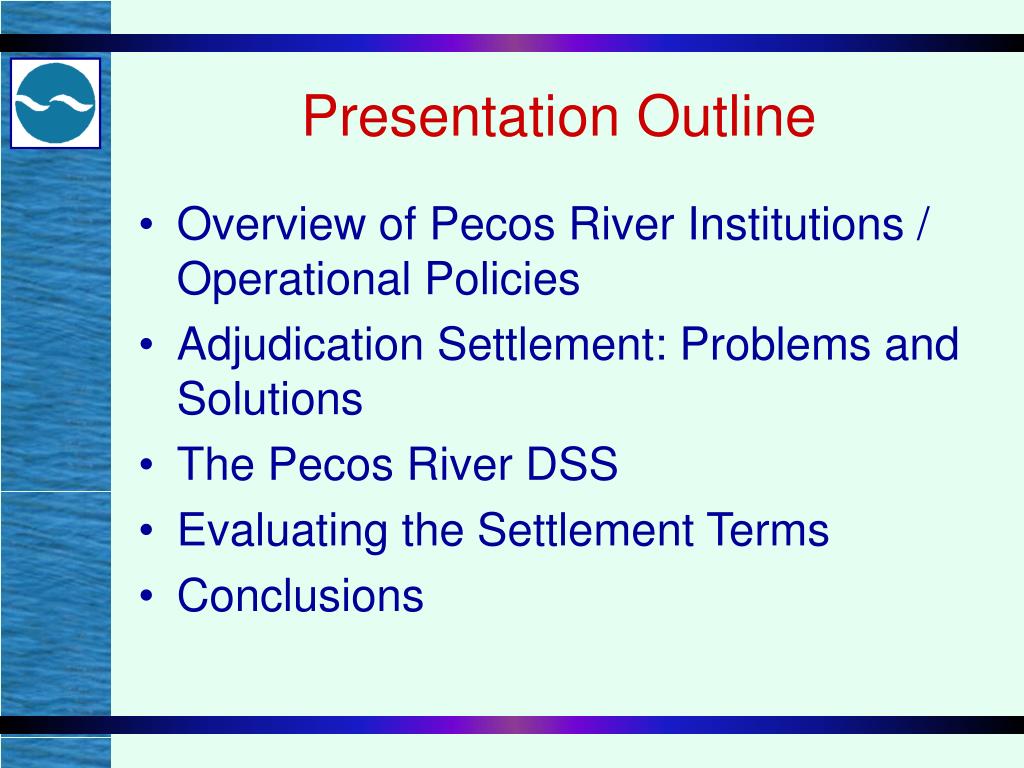 Presentation Outline

• Overview of Pecos River Institutions / Operational Policies
• Adjudication Settlement: Problems and Solutions
• The Pecos River DSS
• Evaluating the Settlement Terms
• Conclusions